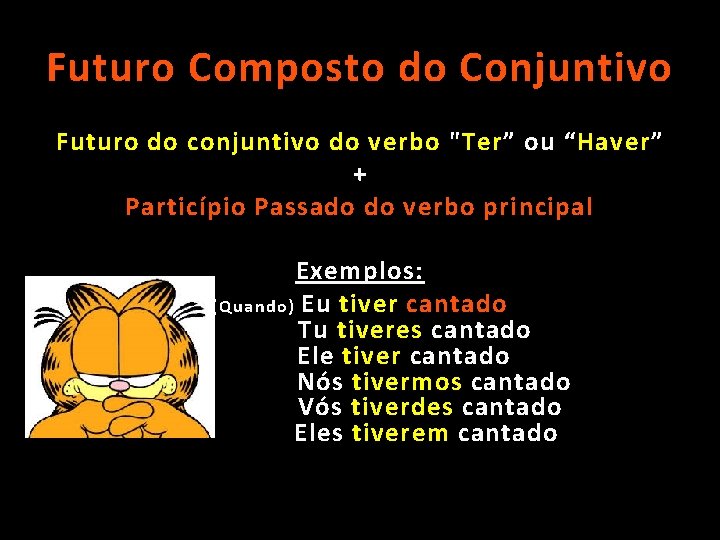 Futuro Composto do Conjuntivo

Futuro do conjuntivo do verbo "Ter" ou "Haver"
+
Particípio Passado do verbo principal

Exemplos:
(Quando) Eu tiver cantado
Tu tiveres cantado
Ele tiver cantado
Nós tivermos cantado
Vós tiverdes cantado
Eles tiverem cantado